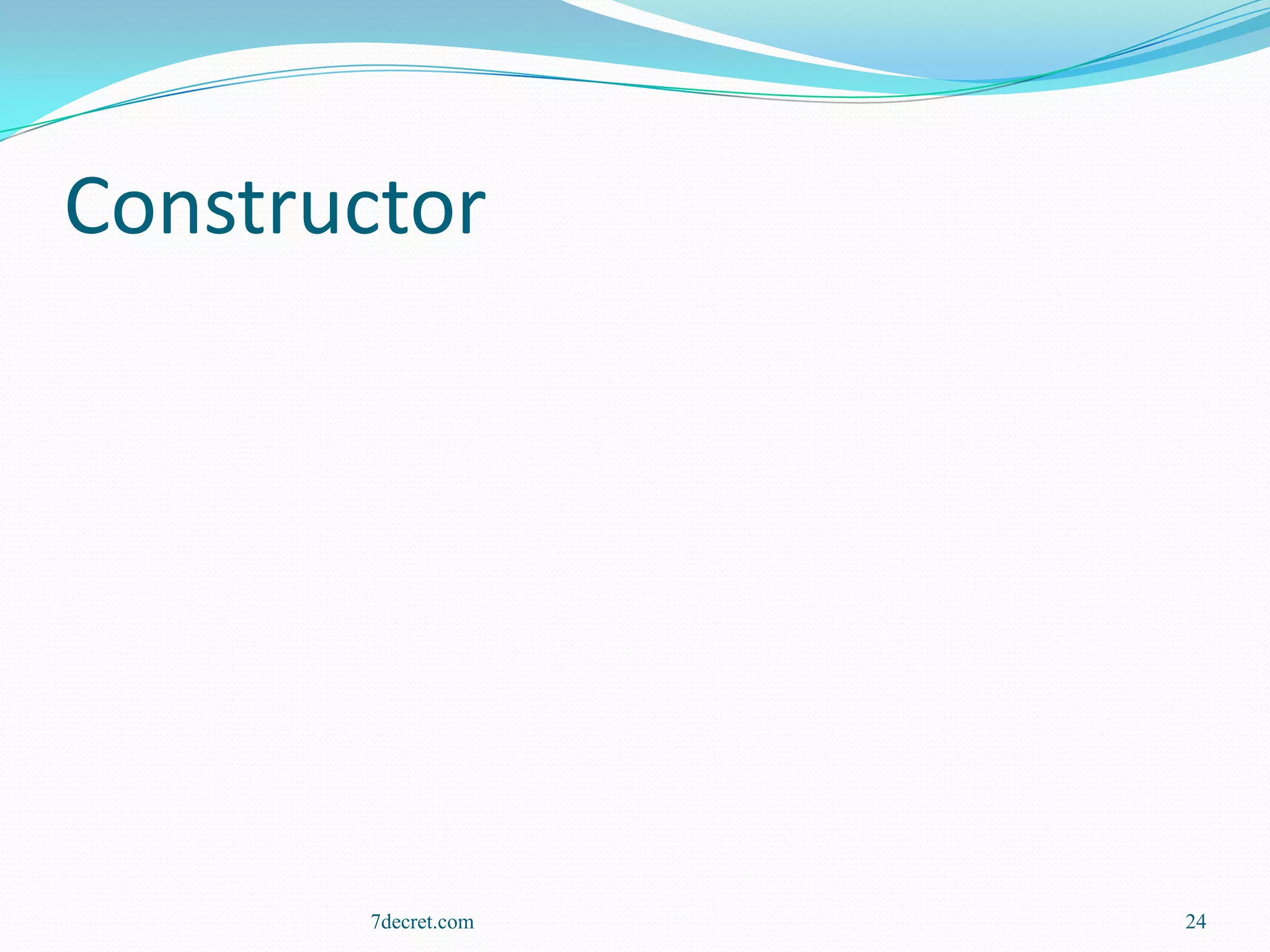 Constructor

7decret.com

24